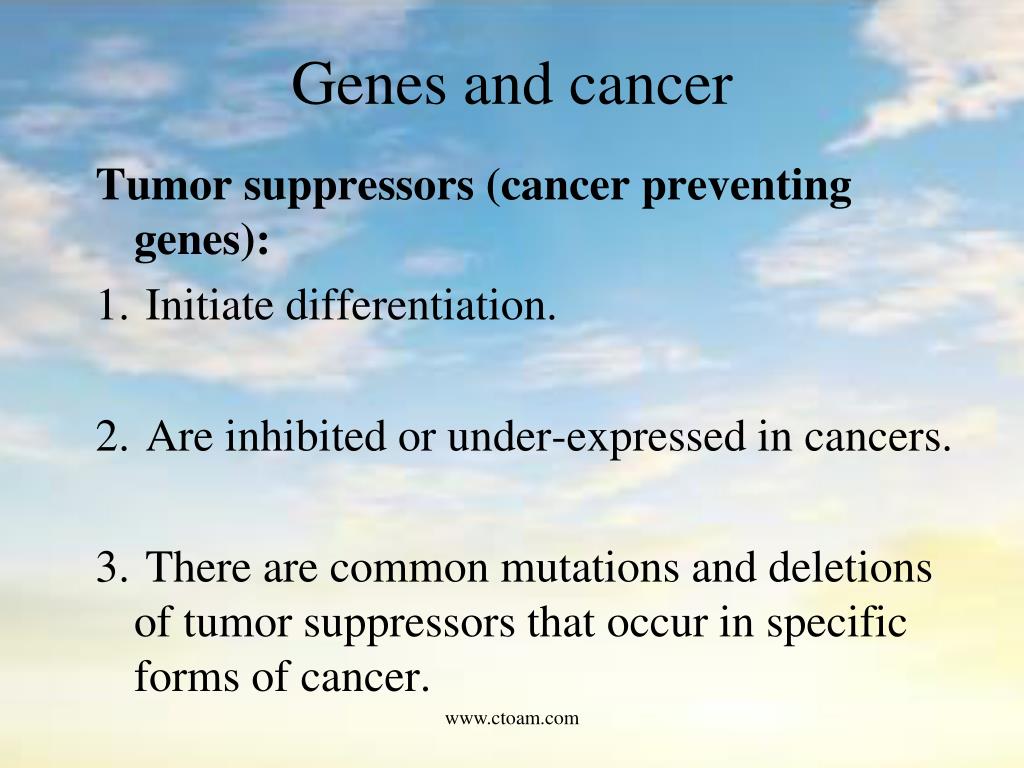 Genes and cancer

Tumor suppressors (cancer preventing genes):

1. Initiate differentiation.

2. Are inhibited or under-expressed in cancers.

3. There are common mutations and deletions of tumor suppressors that occur in specific forms of cancer.

www.ctoam.com